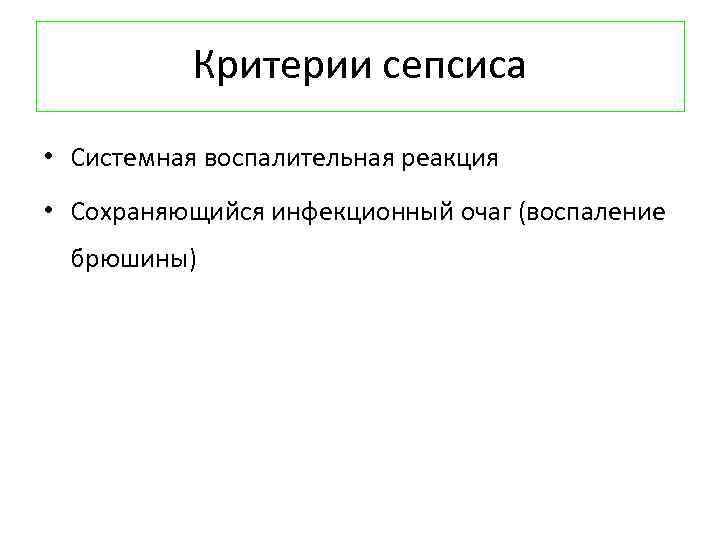 Критерии сепсиса

• Системная воспалительная реакция
• Сохраняющийся инфекционный очаг (воспаление брюшины)